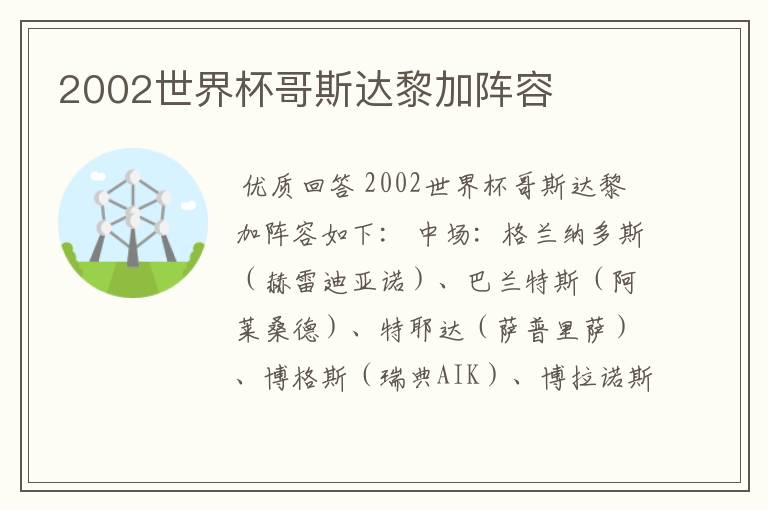 2002世界杯哥斯达黎加阵容

优质回答 2002世界杯哥斯达黎加阵容如下： 中场：格兰纳多斯（赫雷迪亚诺）、巴兰特斯（阿莱桑德）、特耶达（萨普里萨）、博格斯（瑞典AIK）、博拉诺斯